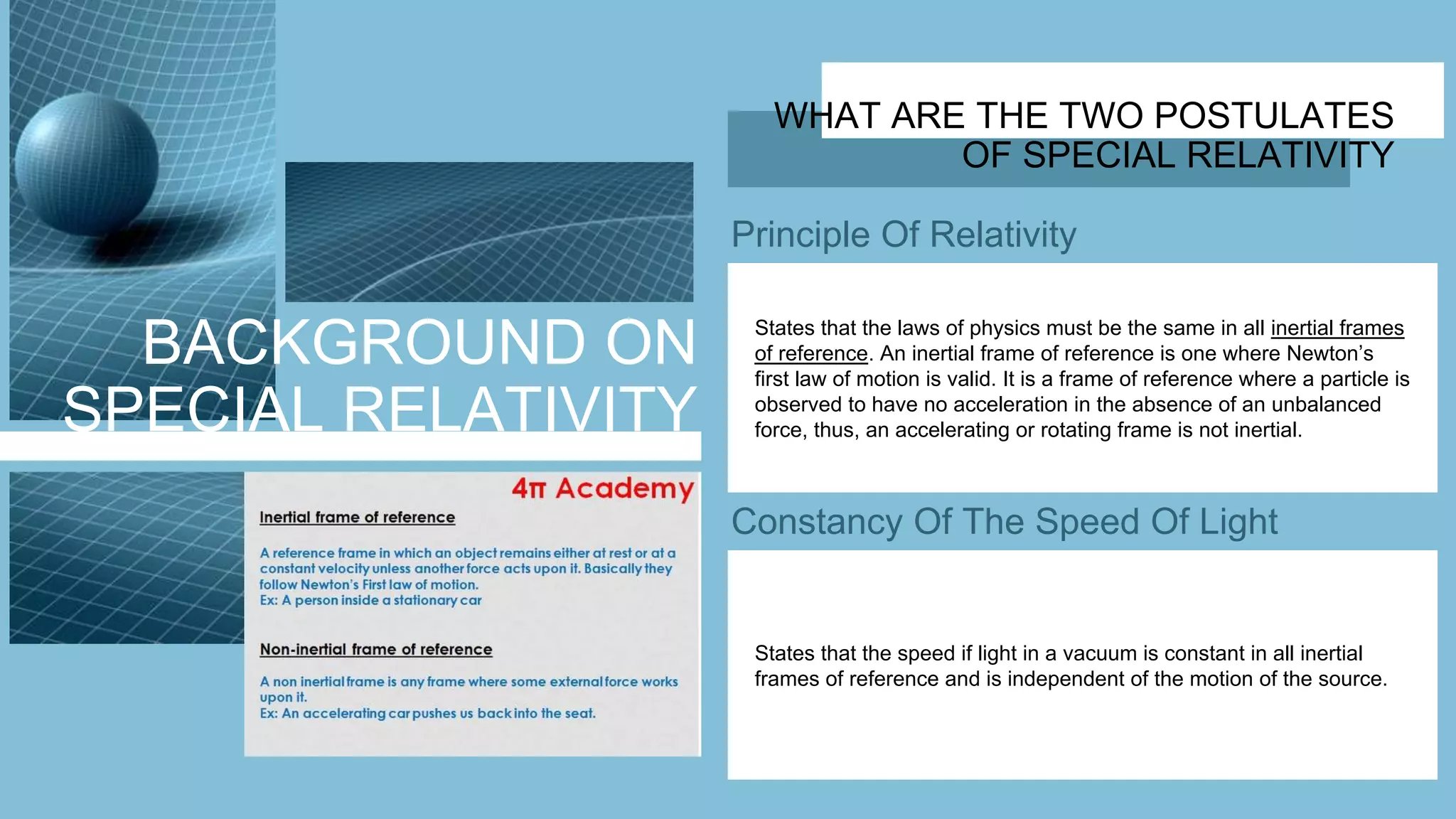 BACKGROUND ON SPECIAL RELATIVITY

4π Academy

Inertial frame of reference

A reference frame in which an object remains either at rest or at a constant velocity unless another force acts upon it. Basically they follow Newton's First law of motion.
Ex: A person inside a stationary car

Non-inertial frame of reference

A non inertial frame is any frame where some external force works upon it.
Ex: An accelerating car pushes us back into the seat.

WHAT ARE THE TWO POSTULATES OF SPECIAL RELATIVITY

Principle Of Relativity

States that the laws of physics must be the same in all inertial frames of reference. An inertial frame of reference is one where Newton's first law of motion is valid. It is a frame of reference where a particle is observed to have no acceleration in the absence of an unbalanced force, thus, an accelerating or rotating frame is not inertial.

Constancy Of The Speed Of Light

States that the speed if light in a vacuum is constant in all inertial frames of reference and is independent of the motion of the source.